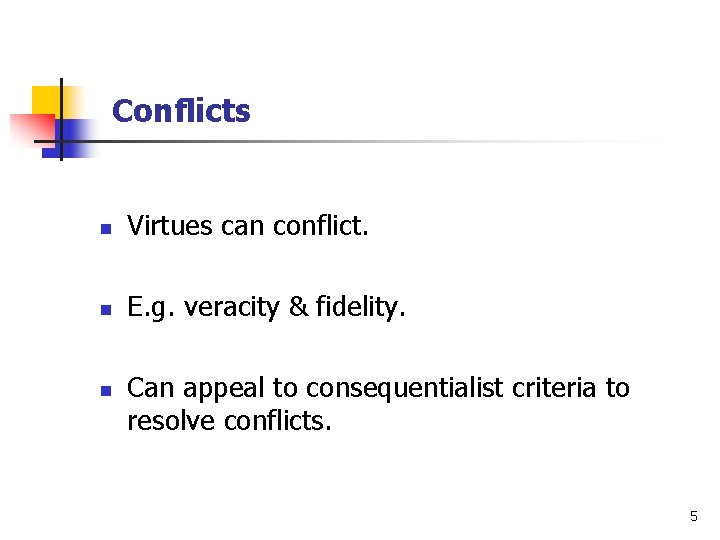 Conflicts

- Virtues can conflict.
- E.g. veracity & fidelity.
- Can appeal to consequentialist criteria to resolve conflicts.

5